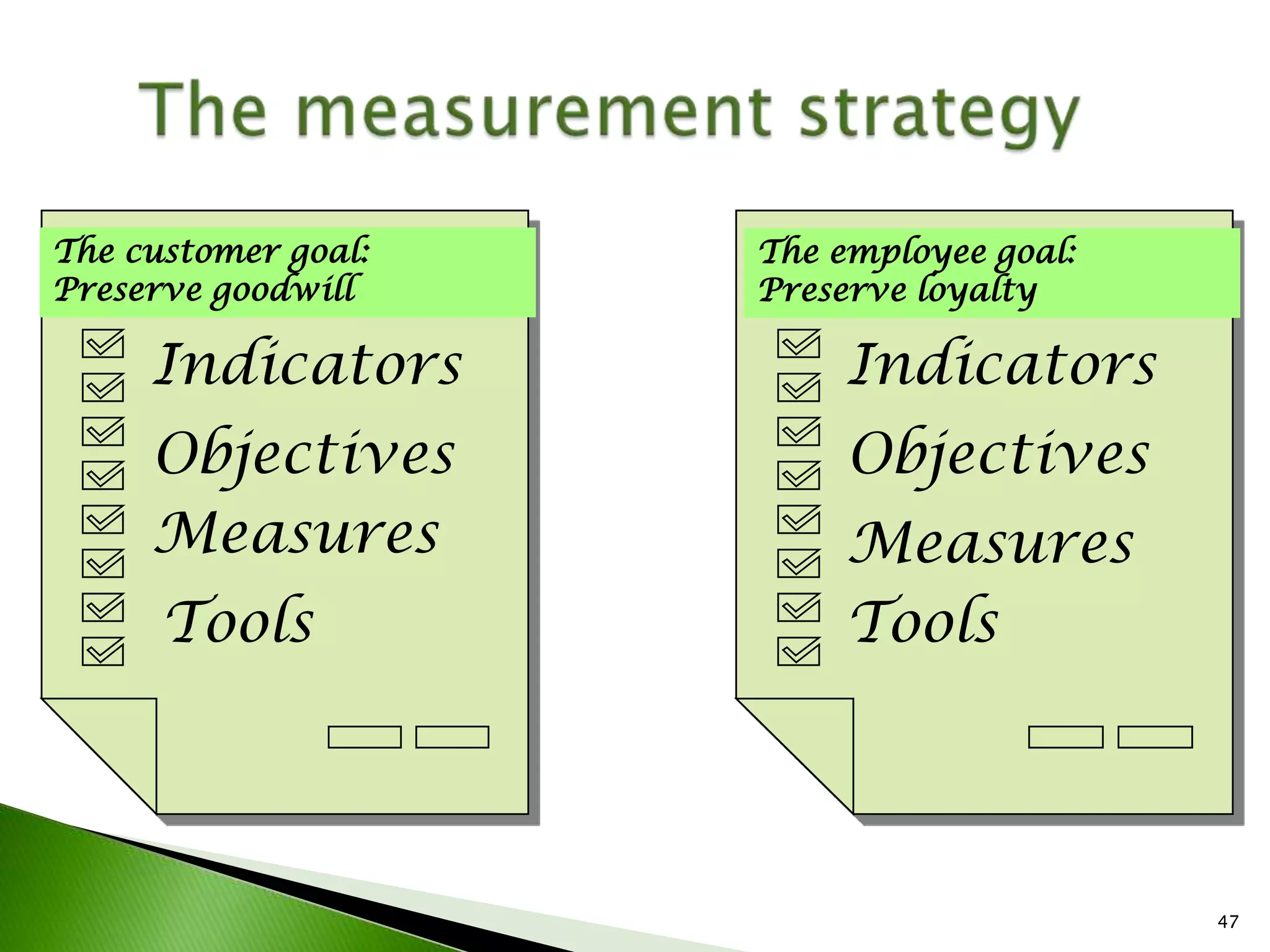 The measurement strategy

The customer goal:
Preserve goodwill

Indicators
Objectives
Measures
Tools

The employee goal:
Preserve loyalty

Indicators
Objectives
Measures
Tools

47